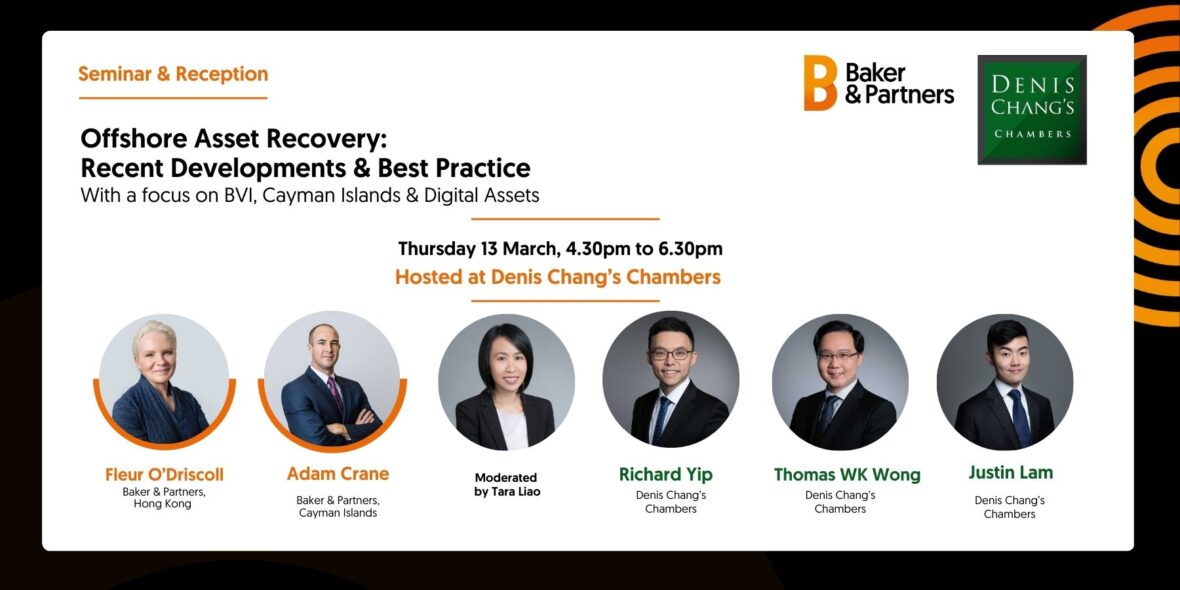 Seminar & Reception

Baker & Partners

DENIS CHANG'S CHAMBERS

Offshore Asset Recovery: Recent Developments & Best Practice

With a focus on BVI, Cayman Islands & Digital Assets

Thursday 13 March, 4.30pm to 6.30pm

Hosted at Denis Chang's Chambers

Fleur O'Driscoll
Baker & Partners, Hong Kong

Adam Crane
Baker & Partners, Cayman Islands

Moderated by Tara Liao

Richard Yip
Denis Chang's Chambers

Thomas WK Wong
Denis Chang's Chambers

Justin Lam
Denis Chang's Chambers